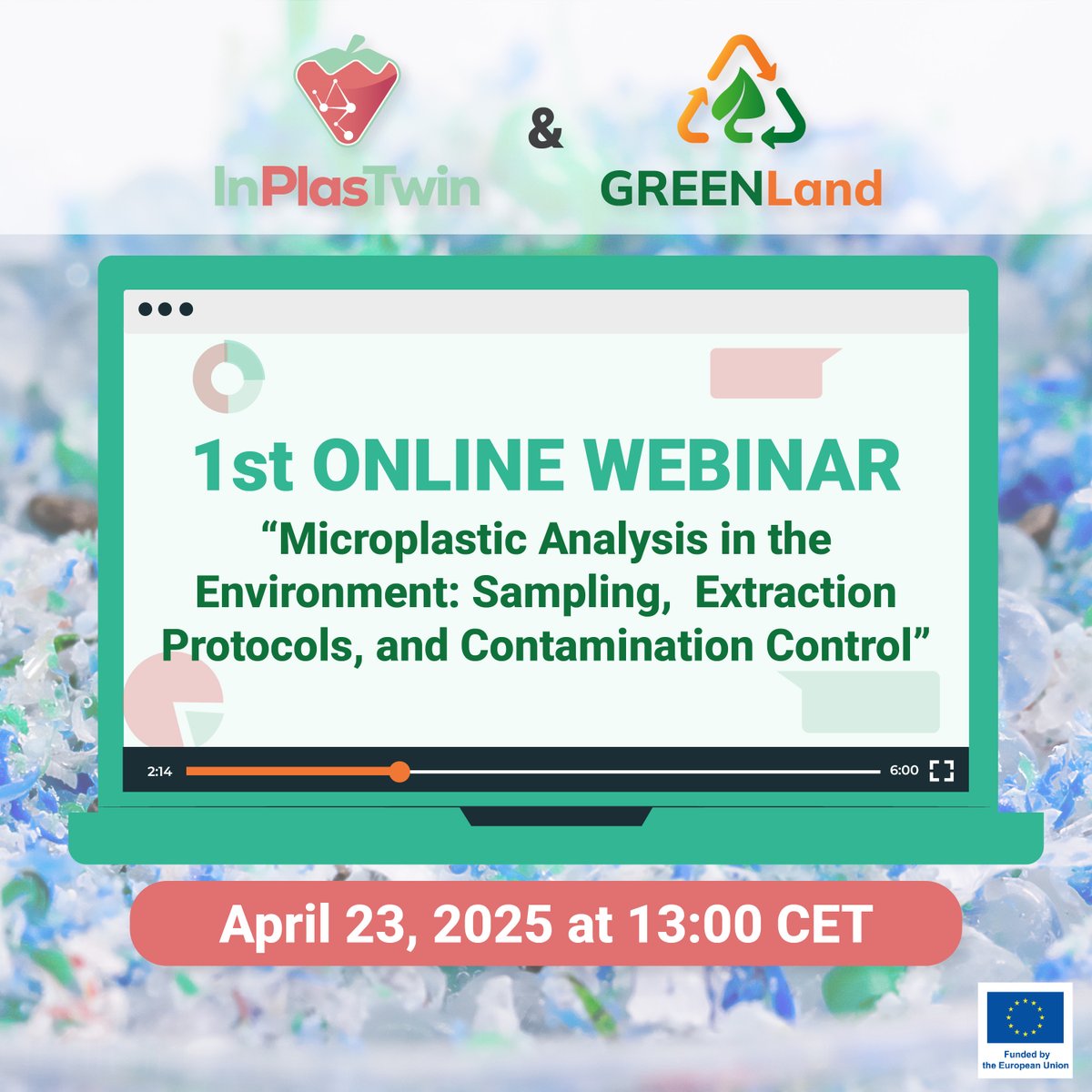 InPlasTwin & GREENLand

1st ONLINE WEBINAR

“Microplastic Analysis in the Environment: Sampling, Extraction Protocols, and Contamination Control”

2:14

6:00

April 23, 2025 at 13:00 CET

Funded by the European Union